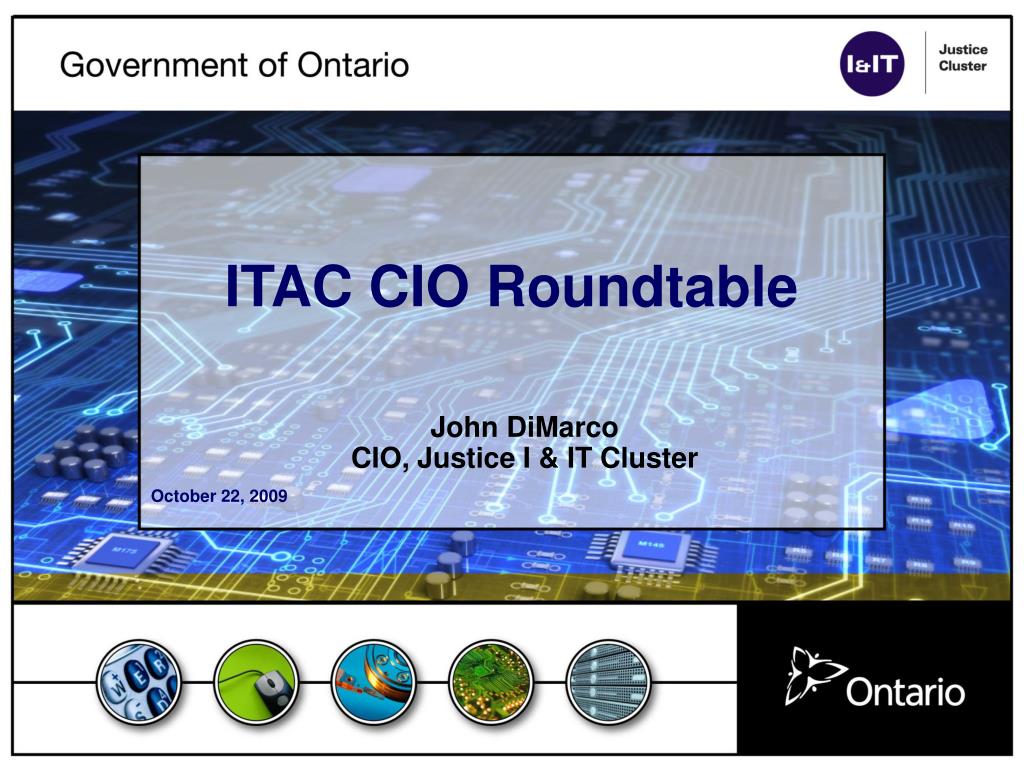 Government of Ontario

I&IT

Justice Cluster

ITAC CIO Roundtable

John DiMarco
CIO, Justice I & IT Cluster

October 22, 2009

Ontario